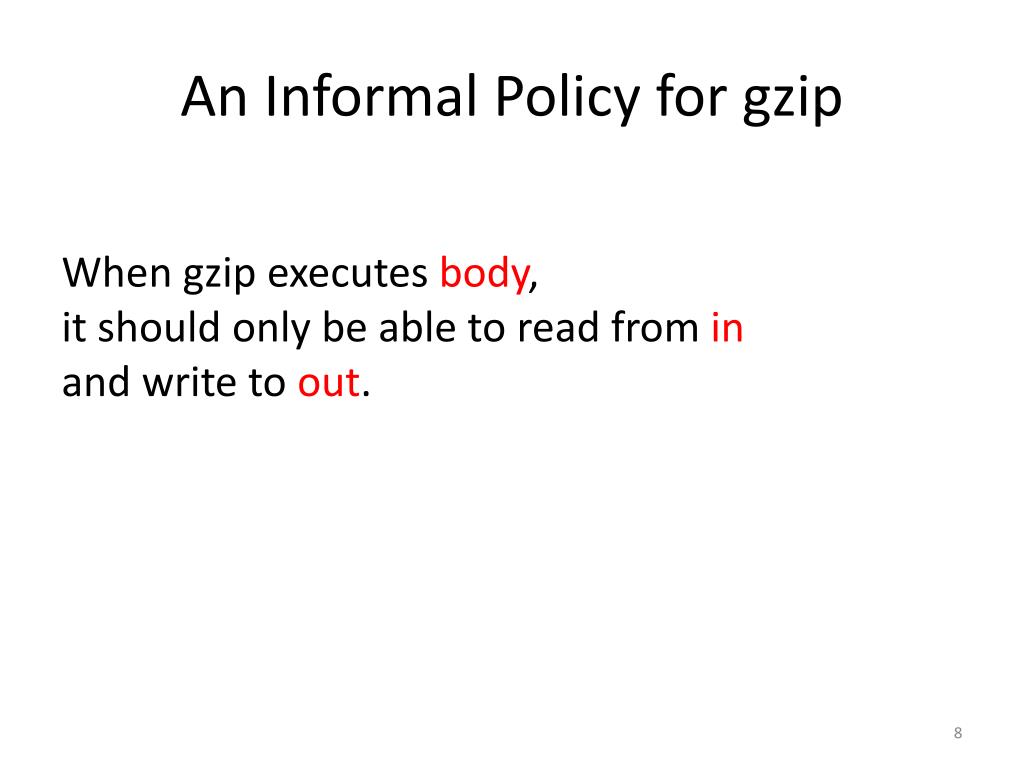 An Informal Policy for gzip

When gzip executes body,
it should only be able to read from in
and write to out.

8